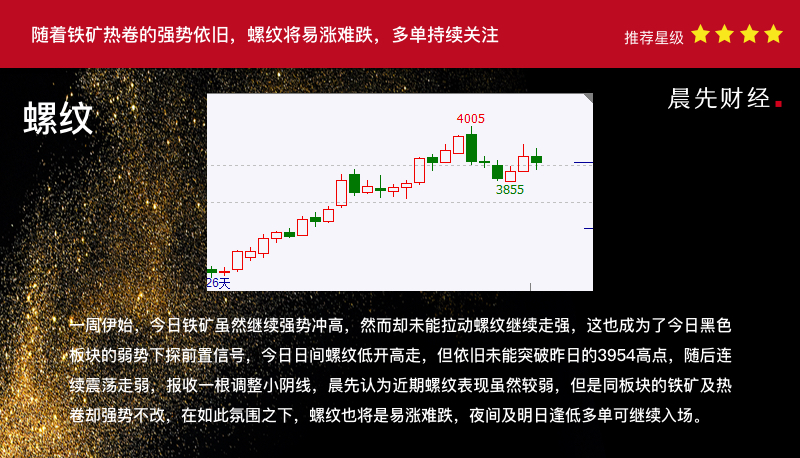 随着铁矿热卷的强势依旧，螺纹将易涨难跌，多单持续关注

推荐星级

螺纹

晨先财经.

4005

3855

26天

一周伊始，今日铁矿虽然继续强势冲高，然而却未能拉动螺纹继续走强，这也成为了今日黑色板块的弱势下探前置信号，今日日间螺纹低开高走，但依旧未能突破昨日的3954高点，随后连续震荡走弱，报收一根调整小阴线，晨先认为近期螺纹表现虽然较弱，但是同板块的铁矿及热卷却强势不改，在如此氛围之下，螺纹也将是易涨难跌，夜间及明日逢低多单可继续入场。